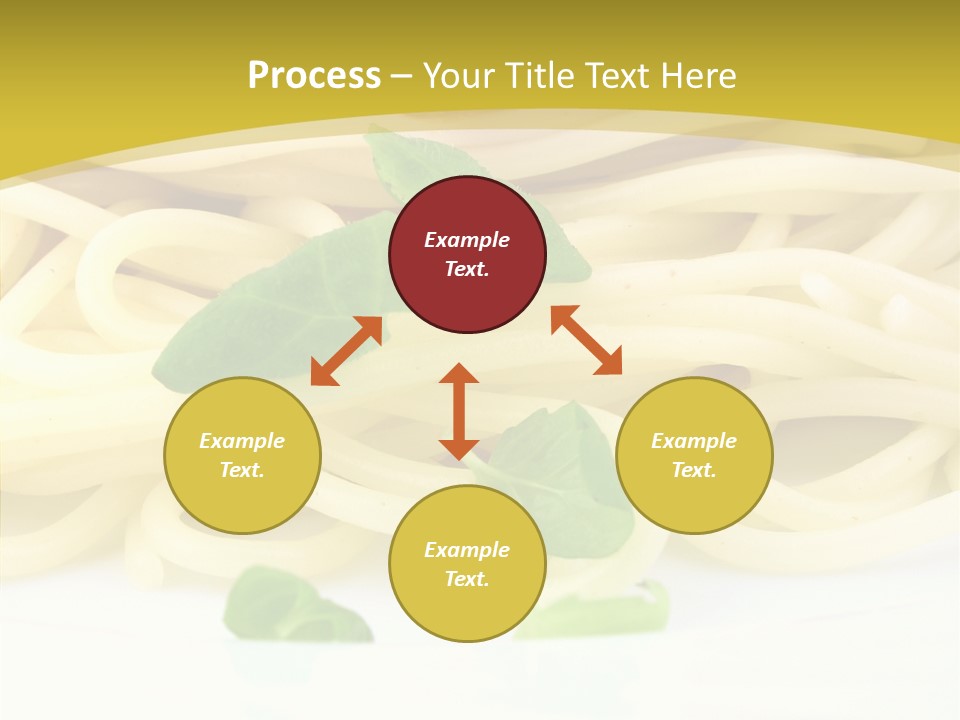 Process – Your Title Text Here

Example Text.

Example Text.

Example Text.

Example Text.